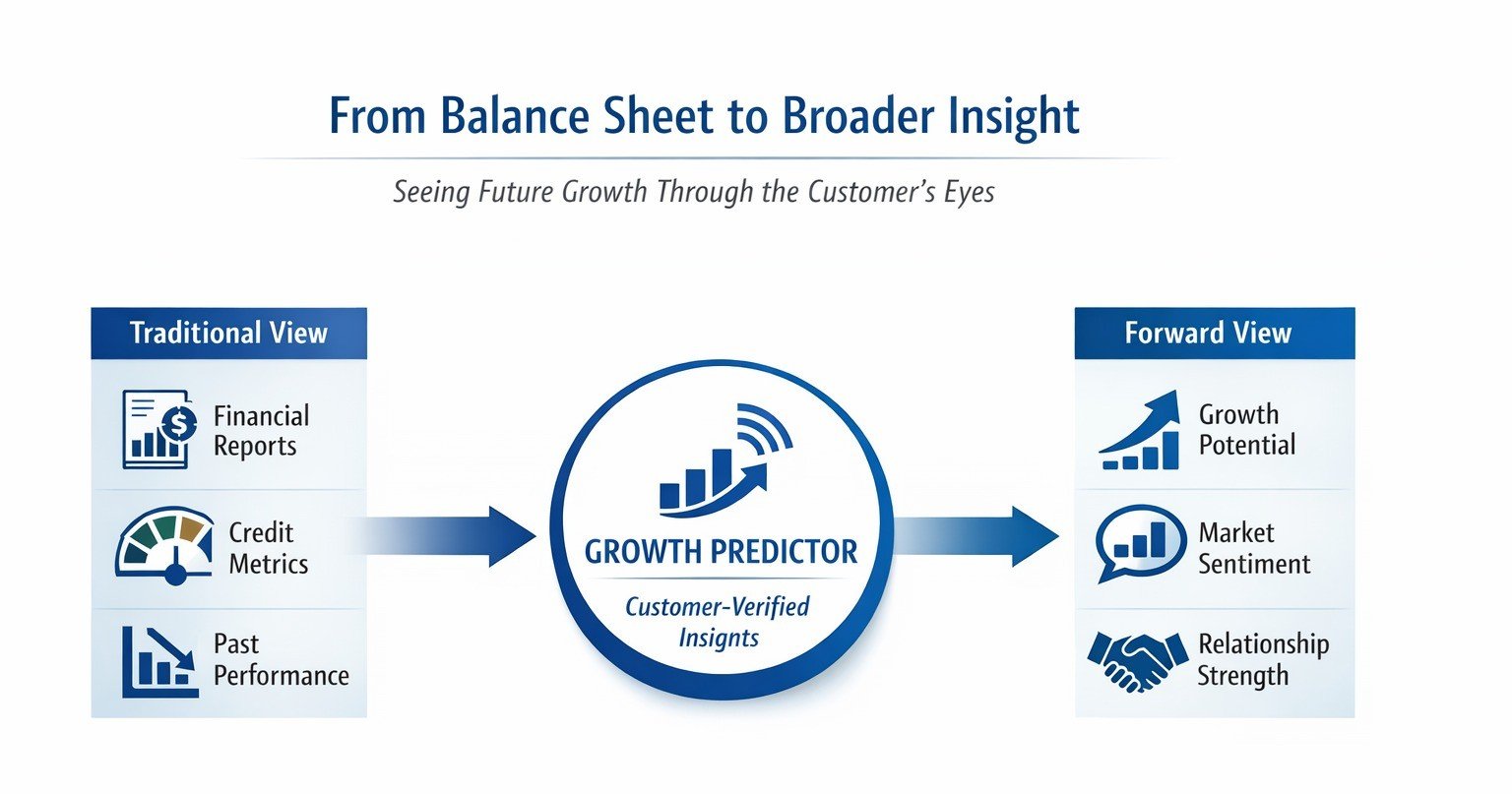 From Balance Sheet to Broader Insight

Seeing Future Growth Through the Customer's Eyes

Traditional View

Financial Reports

Credit Metrics

Past Performance

GROWTH PREDICTOR

Customer-Verified Insights

Forward View

Growth Potential

Market Sentiment

Relationship Strength